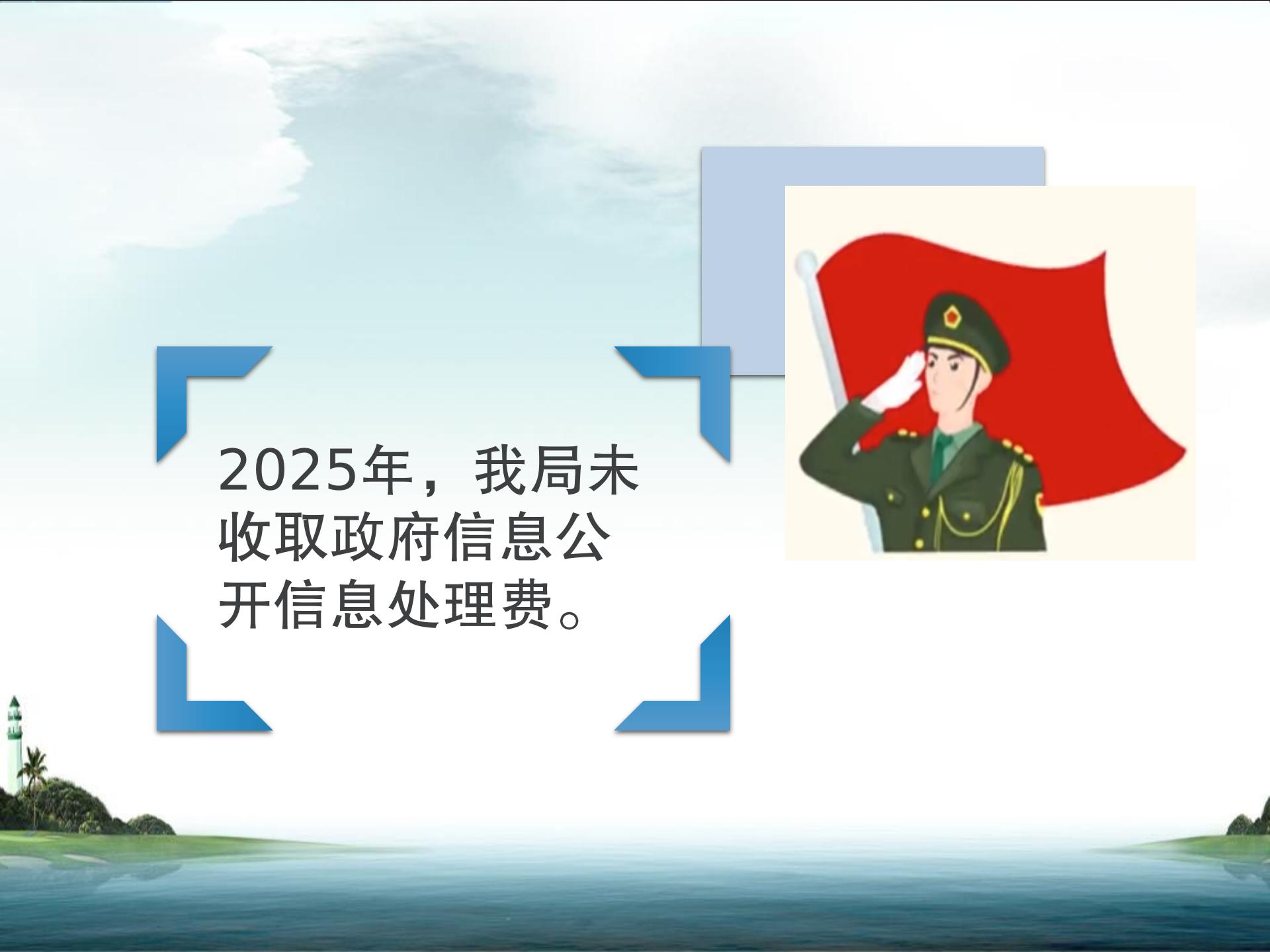 2025年，我局未收取政府信息公开信息处理费。